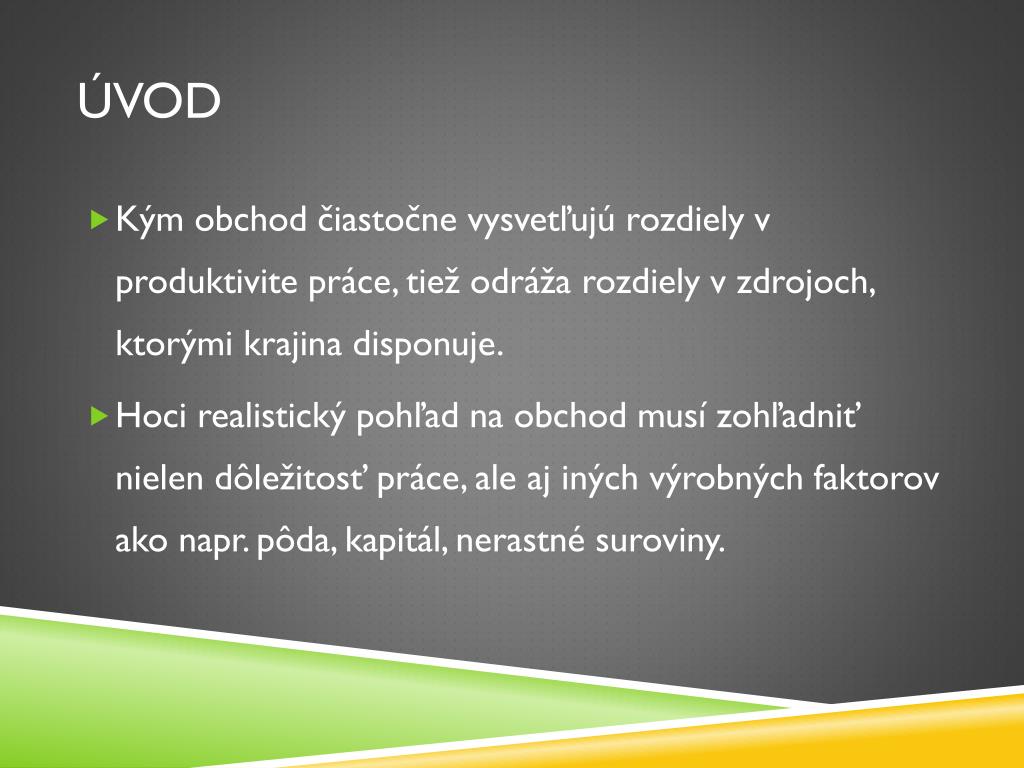 ÚVOD

Kým obchod čiastočne vysvetľujú rozdiely v produktivite práce, tiež odráža rozdiely v zdrojoch, ktorými krajina disponuje.

Hoci realistický pohľad na obchod musí zohľadniť nielen dôležitosť práce, ale aj iných výrobných faktorov ako napr. pôda, kapitál, nerastné suroviny.